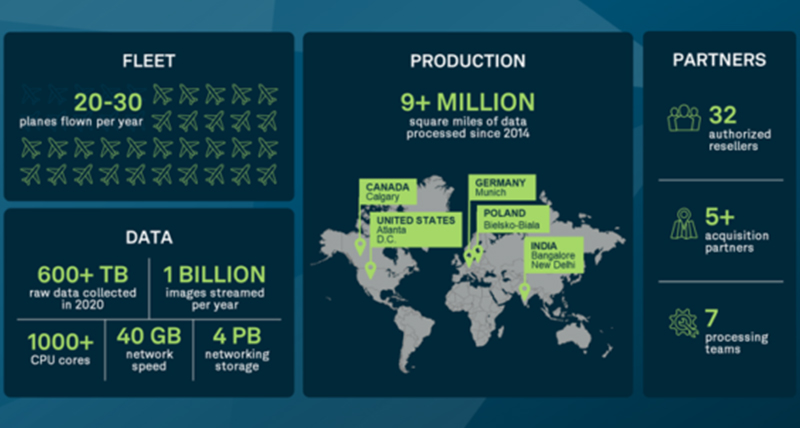 FLEET

20-30
planes flown per year

DATA

600+ TB
raw data collected in 2020

1 BILLION
images streamed per year

1000+
CPU cores

40 GB
network speed

4 PB
networking storage

PRODUCTION

9+ MILLION
square miles of data processed since 2014

CANADA
Calgary

UNITED STATES
Atlanta
D.C.

GERMANY
Munich

POLAND
Bielsko-Biala

INDIA
Bangalore
New Delhi

PARTNERS

32
authorized resellers

5+
acquisition partners

7
processing teams